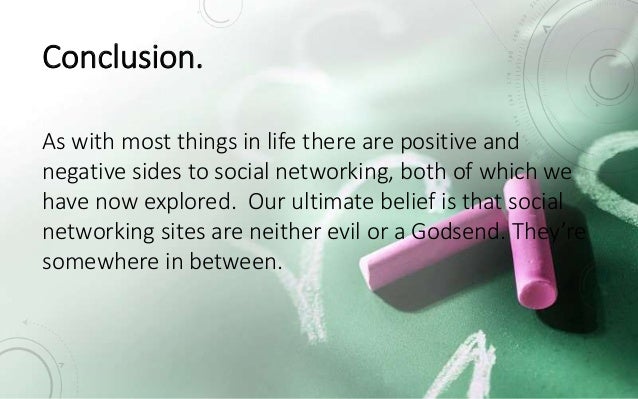 Conclusion.

As with most things in life there are positive and negative sides to social networking, both of which we have now explored. Our ultimate belief is that social networking sites are neither evil or a Godsend. They're somewhere in between.